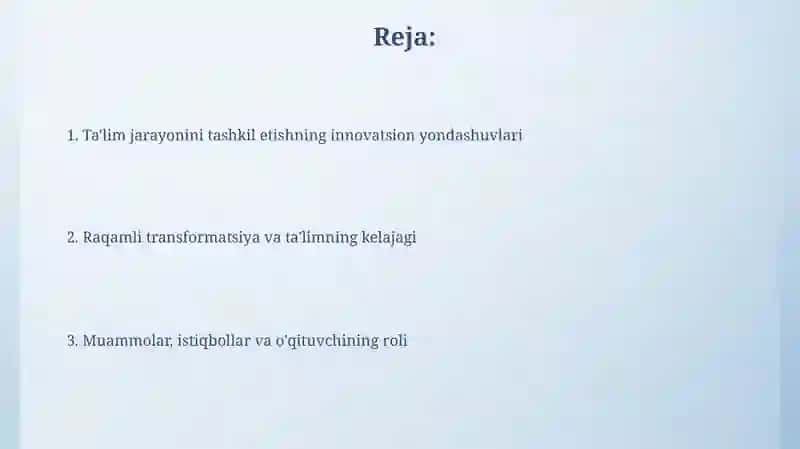 Reja:

1. Ta'lim jarayonini tashkil etishning innovatsion yondashuvlari

2. Raqamli transformatsiya va ta'limning kelajagi

3. Muammolar, istiqbollar va o'qituvchining roli